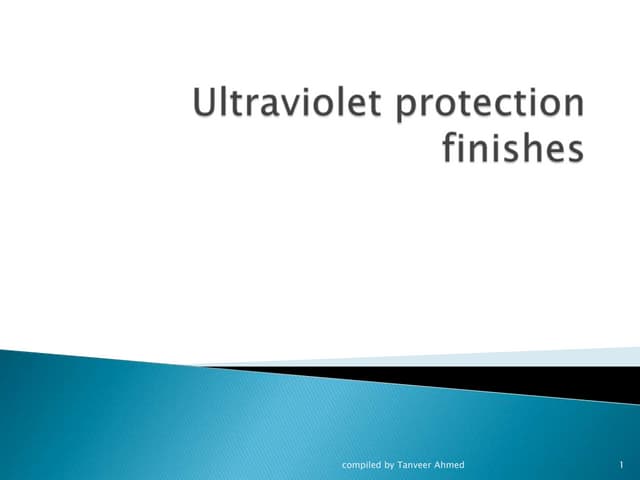 Ultraviolet protection finishes

compiled by Tanveer Ahmed

1